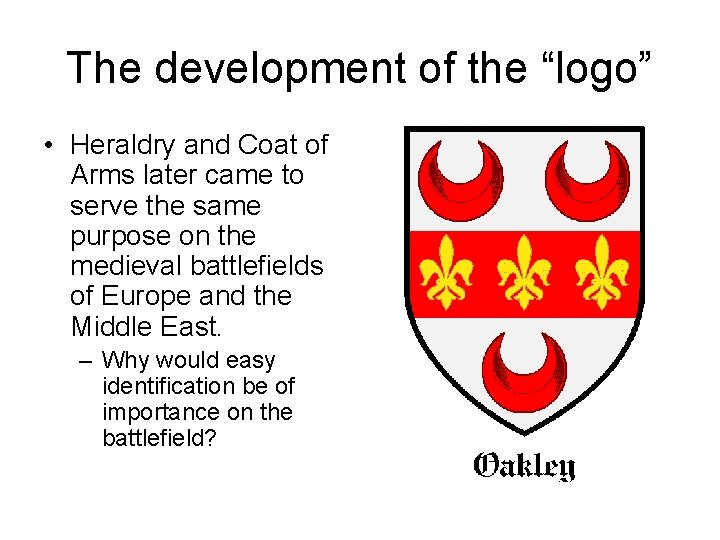 The development of the “logo”

• Heraldry and Coat of Arms later came to serve the same purpose on the medieval battlefields of Europe and the Middle East.

– Why would easy identification be of importance on the battlefield?

Oakley